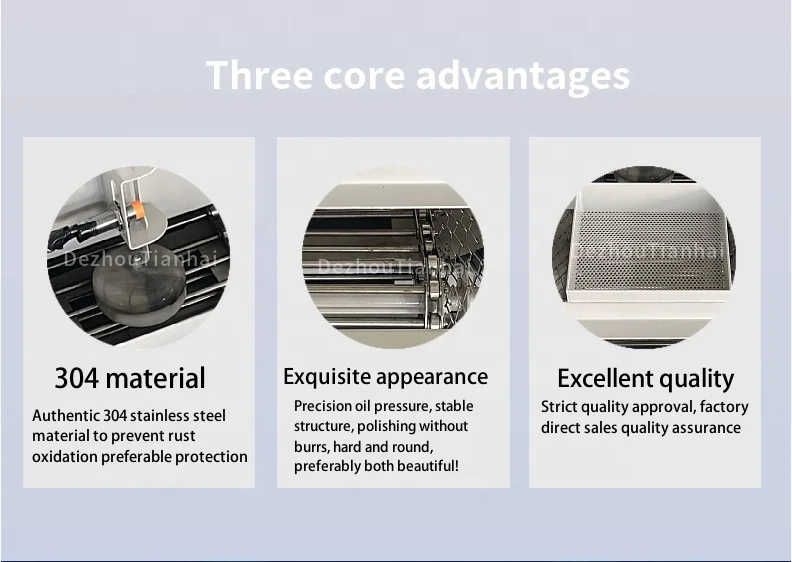 Three core advantages

DezhouTianhai

304 material

Authentic 304 stainless steel material to prevent rust oxidation preferable protection

DezhouTianhai

Exquisite appearance

Precision oil pressure, stable structure, polishing without burrs, hard and round, preferably both beautiful!

DezhouTianhai

Excellent quality

Strict quality approval, factory direct sales quality assurance